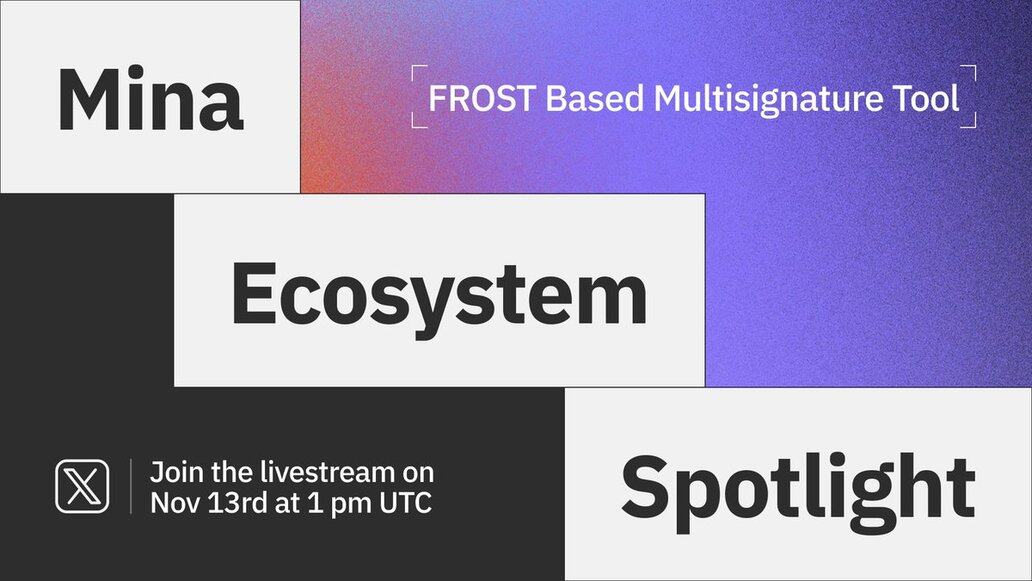 Mina

FROST Based Multisignature Tool

Ecosystem

Join the livestream on Nov 13rd at 1 pm UTC

Spotlight